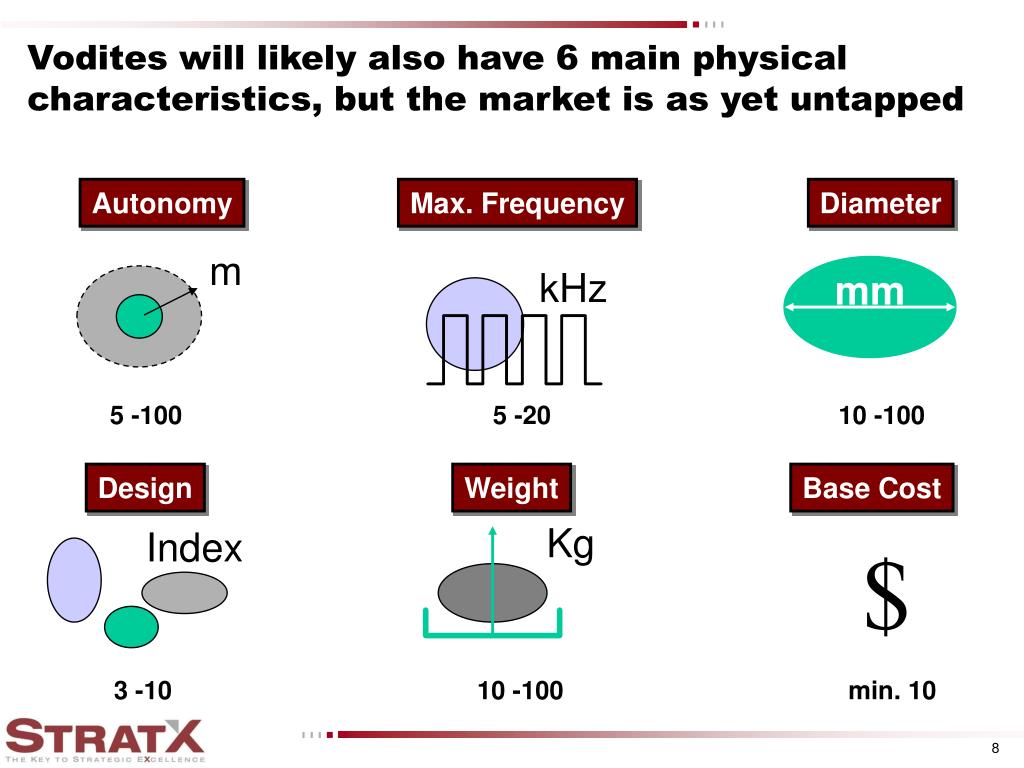 Vodites will likely also have 6 main physical characteristics, but the market is as yet untapped

Autonomy

m

5 -100

Max. Frequency

kHz

5 -20

Diameter

mm

10 -100

Design

Index

3 -10

Weight

Kg

10 -100

Base Cost

$

min. 10

STRATX
THE KEY TO STRATEGIC EXCELLENCE

8